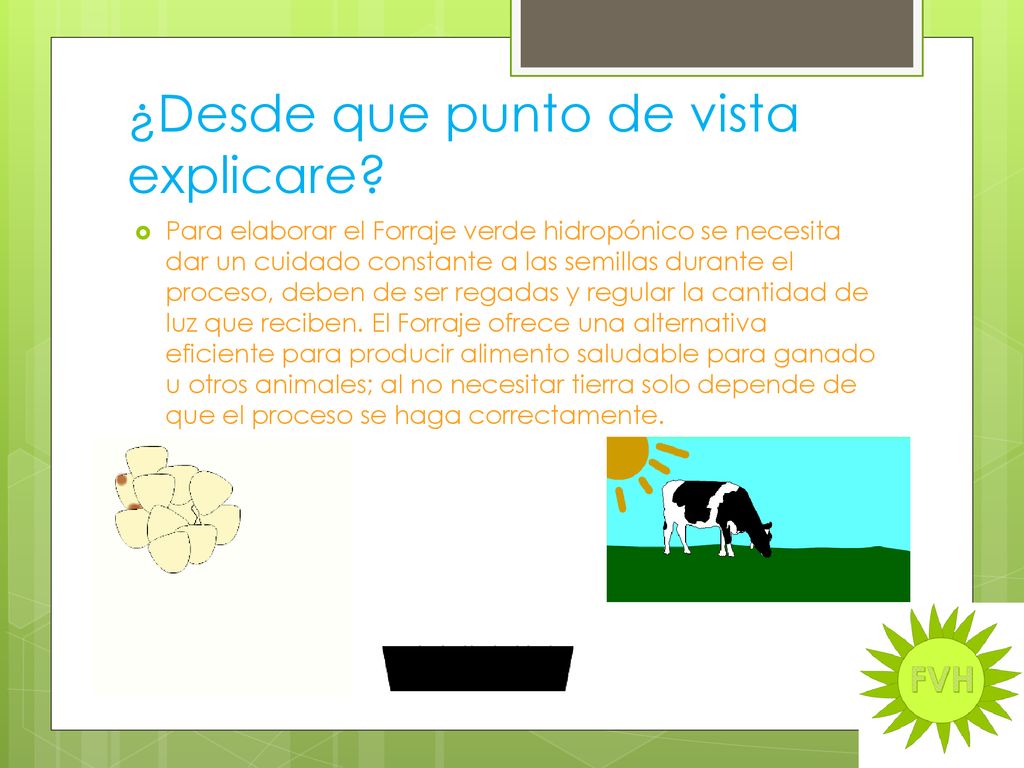 ¿Desde que punto de vista explicare?

Para elaborar el Forraje verde hidropónico se necesita dar un cuidado constante a las semillas durante el proceso, deben de ser regadas y regular la cantidad de luz que reciben. El Forraje ofrece una alternativa eficiente para producir alimento saludable para ganado u otros animales; al no necesitar tierra solo depende de que el proceso se haga correctamente.

FVH